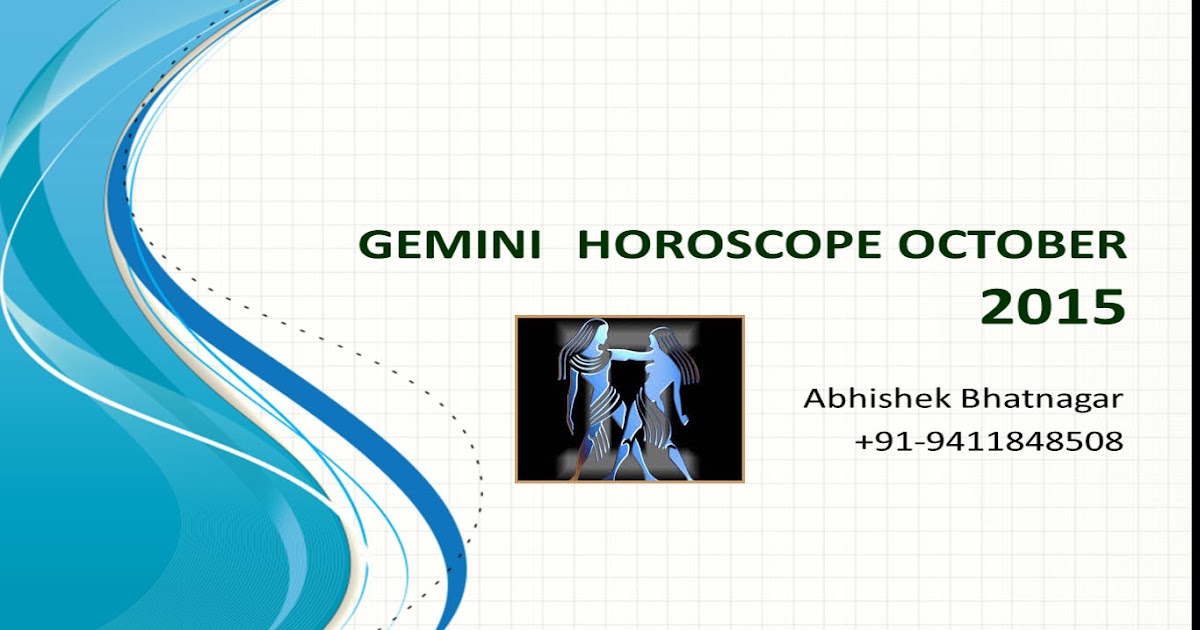 GEMINI HOROSCOPE OCTOBER 2015

Abhishek Bhatnagar
+91-9411848508